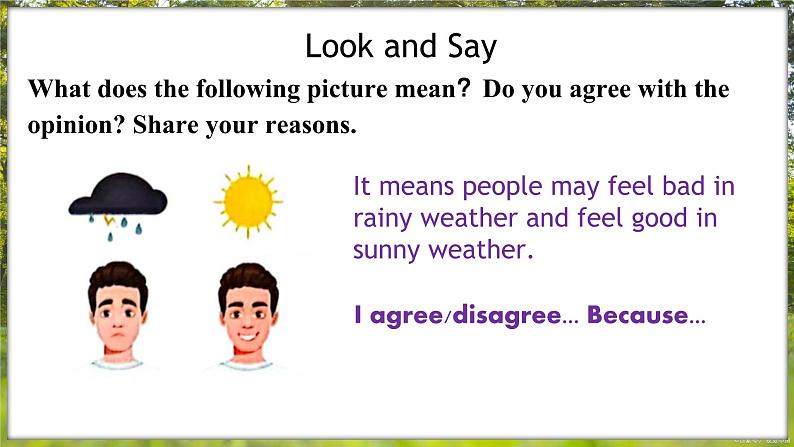 Look and Say

What does the following picture mean? Do you agree with the opinion? Share your reasons.

It means people may feel bad in rainy weather and feel good in sunny weather.

I agree/disagree... Because...